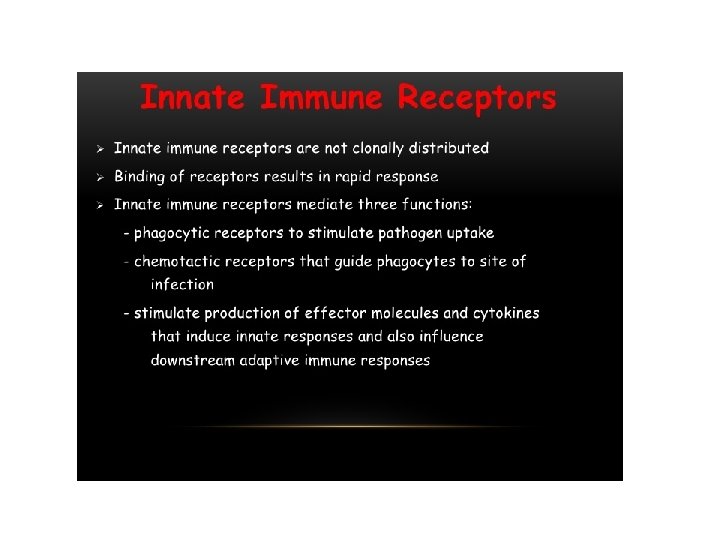 Innate Immune Receptors

➢ Innate immune receptors are not clonally distributed

➢ Binding of receptors results in rapid response

➢ Innate immune receptors mediate three functions:

- phagocytic receptors to stimulate pathogen uptake

- chemotactic receptors that guide phagocytes to site of infection

- stimulate production of effector molecules and cytokines that induce innate responses and also influence downstream adaptive immune responses